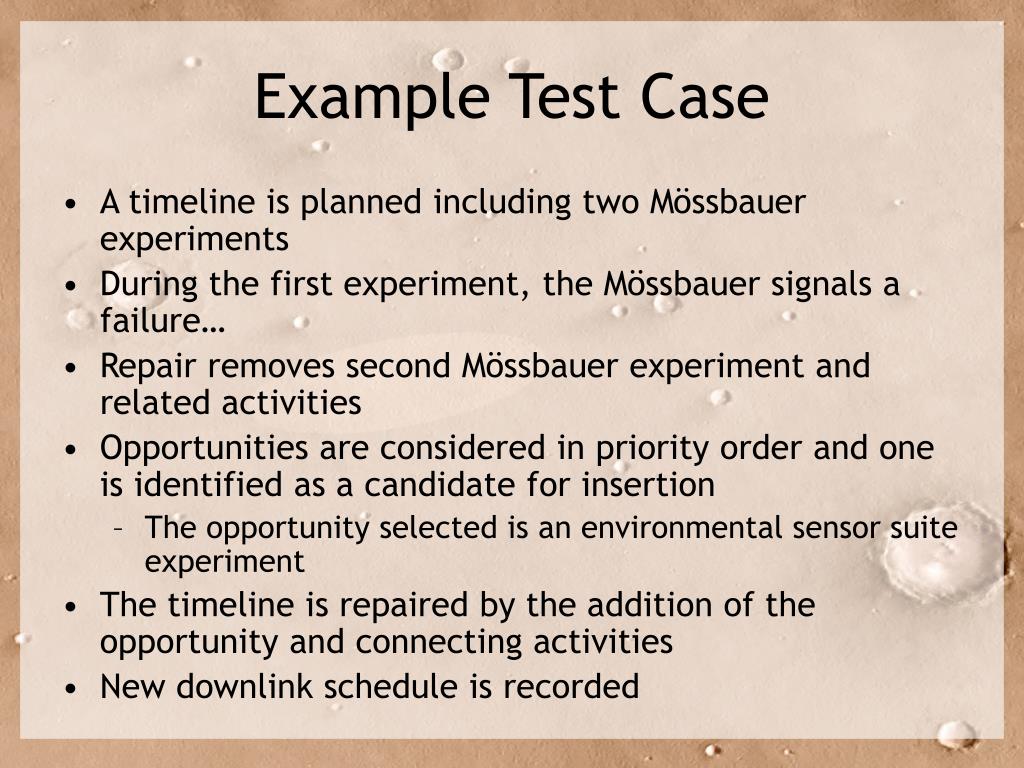 Example Test Case

• A timeline is planned including two Mössbauer experiments
• During the first experiment, the Mössbauer signals a failure…
• Repair removes second Mössbauer experiment and related activities
• Opportunities are considered in priority order and one is identified as a candidate for insertion
  – The opportunity selected is an environmental sensor suite experiment
• The timeline is repaired by the addition of the opportunity and connecting activities
• New downlink schedule is recorded